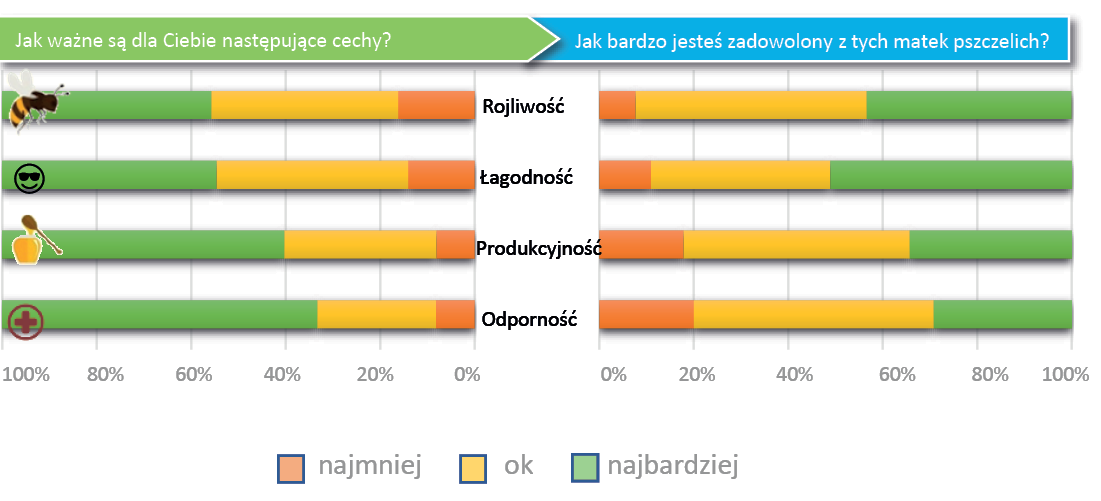 Jak ważne są dla Ciebie następujące cechy?

Jak bardzo jesteś zadowolony z tych matek pszczelich?

Rojliwość

Łagodność

Produkcyjność

Odporność

100% 80% 60% 40% 20% 0%

0% 20% 40% 60% 80% 100%

najmniej ok najbardziej